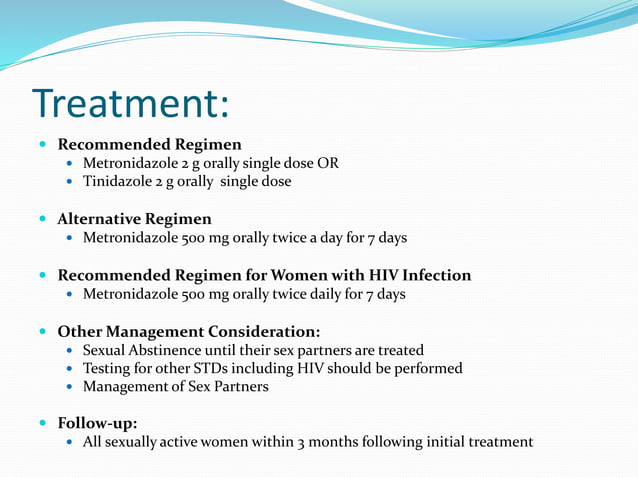 Treatment:

- Recommended Regimen
  - Metronidazole 2 g orally single dose OR
  - Tinidazole 2 g orally single dose

- Alternative Regimen
  - Metronidazole 500 mg orally twice a day for 7 days

- Recommended Regimen for Women with HIV Infection
  - Metronidazole 500 mg orally twice daily for 7 days

- Other Management Consideration:
  - Sexual Abstinence until their sex partners are treated
  - Testing for other STDs including HIV should be performed
  - Management of Sex Partners

- Follow-up:
  - All sexually active women within 3 months following initial treatment